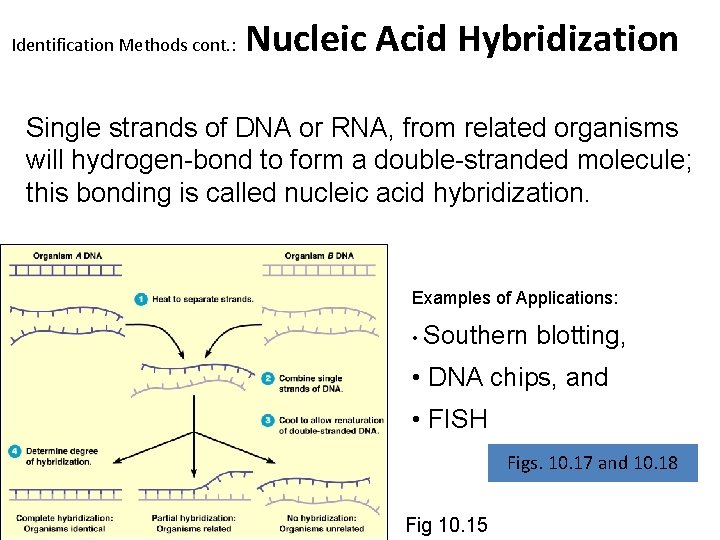 Identification Methods cont.: Nucleic Acid Hybridization

Single strands of DNA or RNA, from related organisms will hydrogen-bond to form a double-stranded molecule; this bonding is called nucleic acid hybridization.

Organism A DNA

Organism B DNA

1 Heat to separate strands.

2 Combine single strands of DNA.

3 Cool to allow renaturation of double-stranded DNA.

4 Determine degree of hybridization.

Complete hybridization: Organisms identical

Partial hybridization: Organisms related

No hybridization: Organisms unrelated

Examples of Applications:

• Southern blotting,

• DNA chips, and

• FISH

Figs. 10.17 and 10.18

Fig 10.15